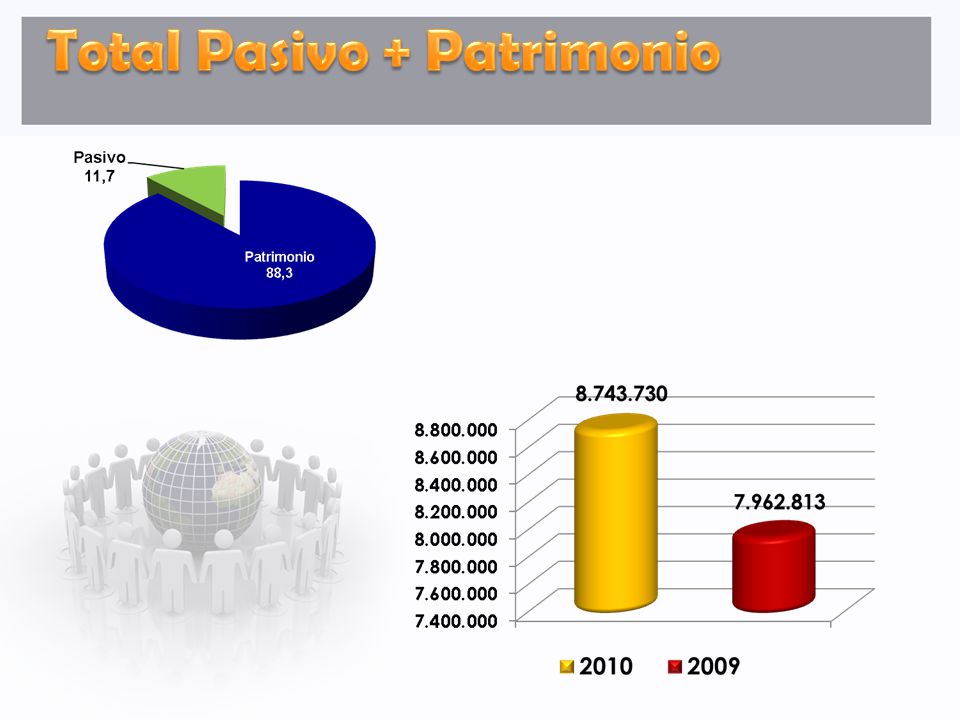 Total Pasivo + Patrimonio

Pasivo
11,7

Patrimonio
88,3

8.743.730

7.962.813

8.800.000
8.600.000
8.400.000
8.200.000
8.000.000
7.800.000
7.600.000
7.400.000

2010 2009